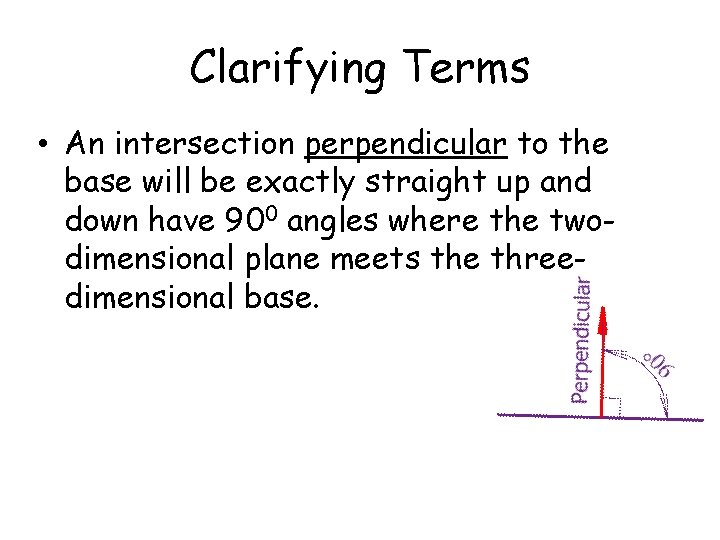 Clarifying Terms

• An intersection perpendicular to the base will be exactly straight up and down have $90^0$ angles where the two-dimensional plane meets the three-dimensional base.

Perpendicular

90°